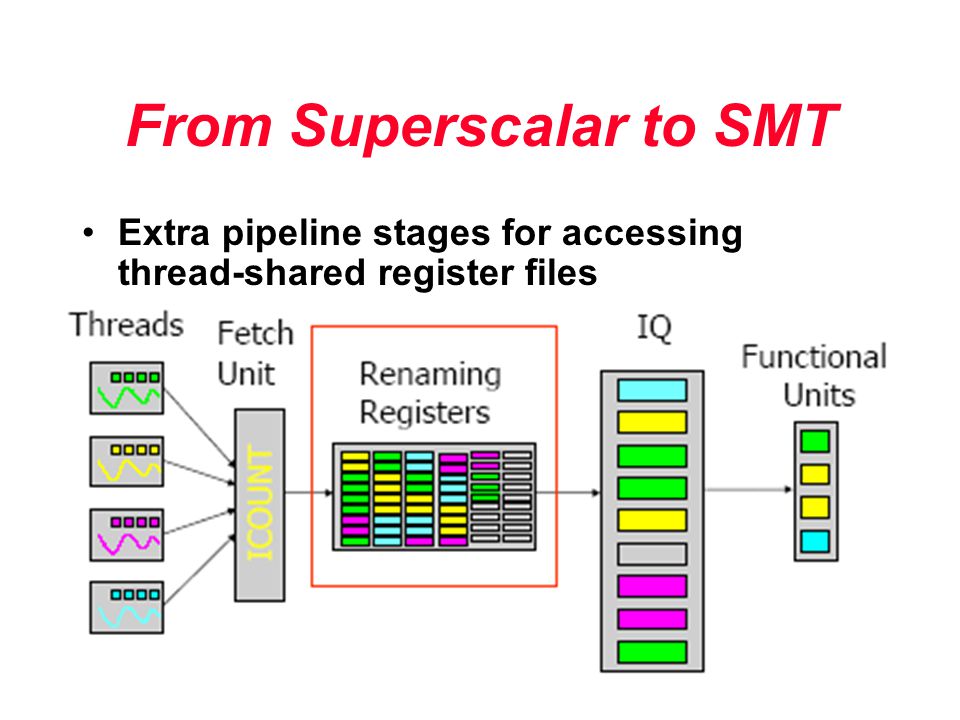 From Superscalar to SMT

• Extra pipeline stages for accessing thread-shared register files

Threads

Fetch Unit

ICOUNT

Renaming Registers

IQ

Functional Units